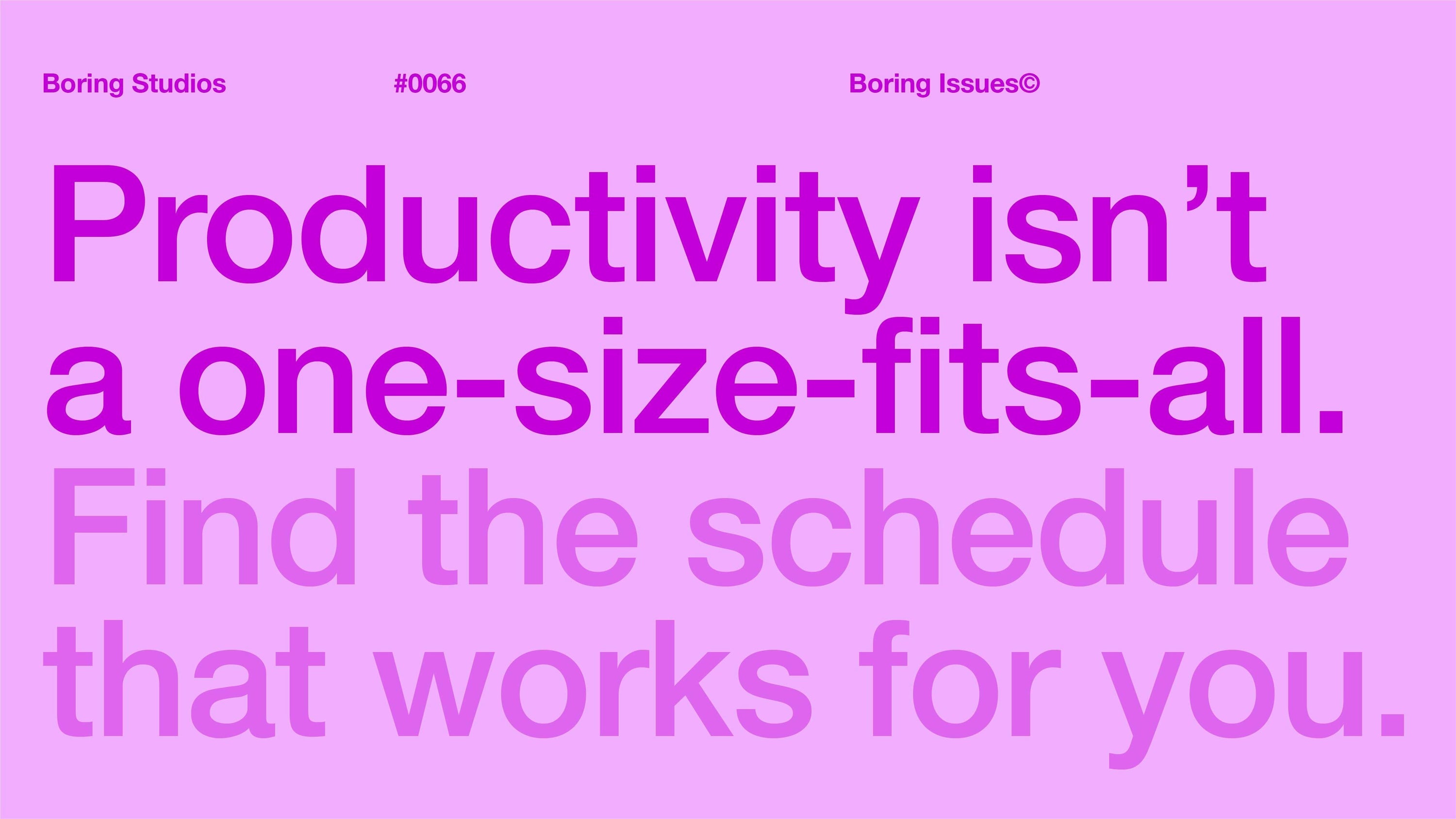 Boring Studios #0066 Boring Issues©

Productivity isn’t a one-size-fits-all. Find the schedule that works for you.